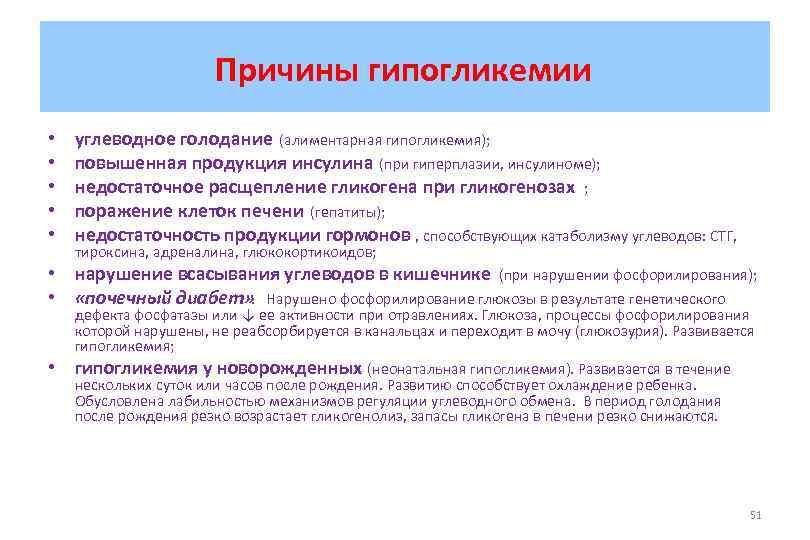 Причины гипогликемии

• углеводное голодание (алиментарная гипогликемия);
• повышенная продукция инсулина (при гиперплазии, инсулиноме);
• недостаточное расщепление гликогена при гликогенозах ;
• поражение клеток печени (гепатиты);
• недостаточность продукции гормонов , способствующих катаболизму углеводов: СТГ, тироксина, адреналина, глюкокортикоидов;
• нарушение всасывания углеводов в кишечнике (при нарушении фосфорилирования);
• «почечный диабет» Нарушено фосфорилирование глюкозы в результате генетического дефекта фосфатазы или ↓ ее активности при отравлениях. Глюкоза, процессы фосфорилирования которой нарушены, не реабсорбируется в канальцах и переходит в мочу (глюкозурия). Развивается гипогликемия;
• гипогликемия у новорожденных (неонатальная гипогликемия). Развивается в течение нескольких суток или часов после рождения. Развитию способствует охлаждение ребенка. Обусловлена лабильностью механизмов регуляции углеводного обмена. В период голодания после рождения резко возрастает гликогенолиз, запасы гликогена в печени резко снижаются.

51